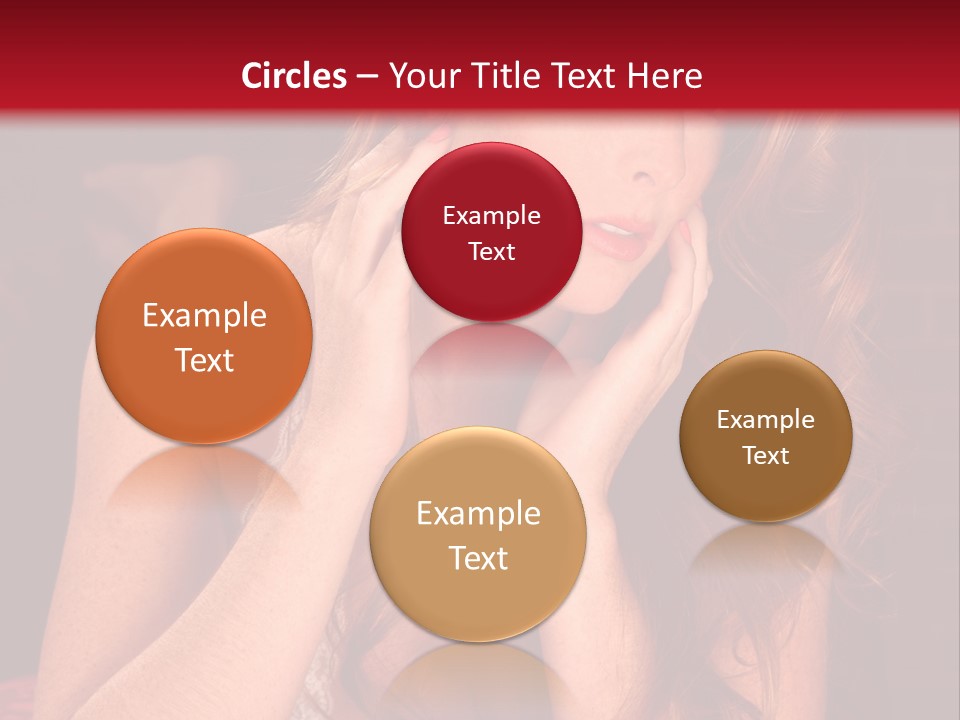 Circles – Your Title Text Here

Example Text

Example Text

Example Text

Example Text